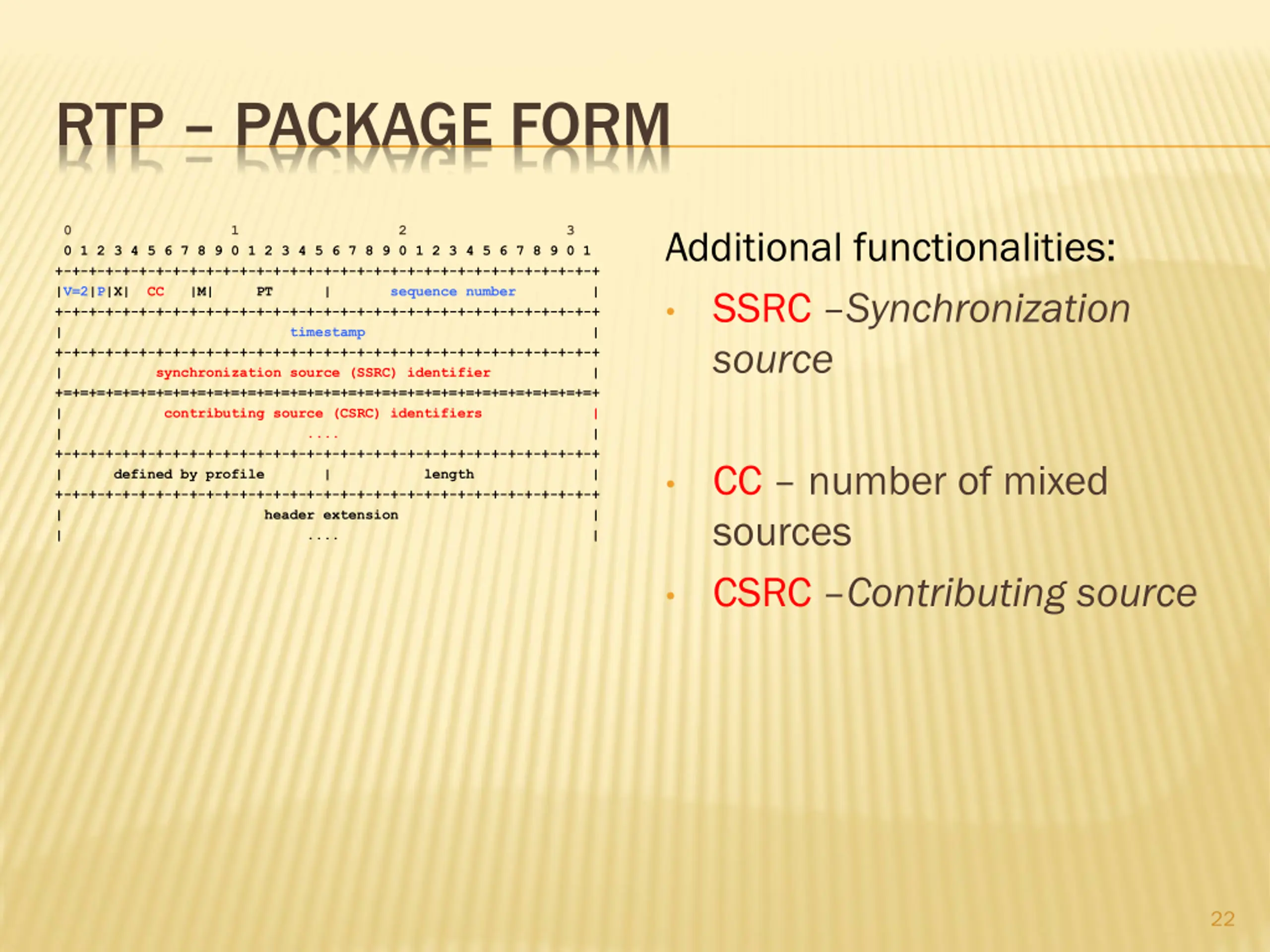 RTP – PACKAGE FORM

0 1 2 3
0 1 2 3 4 5 6 7 8 9 0 1 2 3 4 5 6 7 8 9 0 1 2 3 4 5 6 7 8 9 0 1
+-+-+-+-+-+-+-+-+-+-+-+-+-+-+-+-+-+-+-+-+-+-+-+-+-+-+-+-+-+-+-+-+
|V=2|P|X| CC |M| PT | sequence number |
+-+-+-+-+-+-+-+-+-+-+-+-+-+-+-+-+-+-+-+-+-+-+-+-+-+-+-+-+-+-+-+-+
| timestamp |
+-+-+-+-+-+-+-+-+-+-+-+-+-+-+-+-+-+-+-+-+-+-+-+-+-+-+-+-+-+-+-+-+
| synchronization source (SSRC) identifier |
+=+=+=+=+=+=+=+=+=+=+=+=+=+=+=+=+=+=+=+=+=+=+=+=+=+=+=+=+=+=+=+=+
| contributing source (CSRC) identifiers |
| .... |
+-+-+-+-+-+-+-+-+-+-+-+-+-+-+-+-+-+-+-+-+-+-+-+-+-+-+-+-+-+-+-+-+
| defined by profile | length |
+-+-+-+-+-+-+-+-+-+-+-+-+-+-+-+-+-+-+-+-+-+-+-+-+-+-+-+-+-+-+-+-+
| header extension |
| .... |

Additional functionalities:

• SSRC –Synchronization source

• CC – number of mixed sources

• CSRC –Contributing source

22